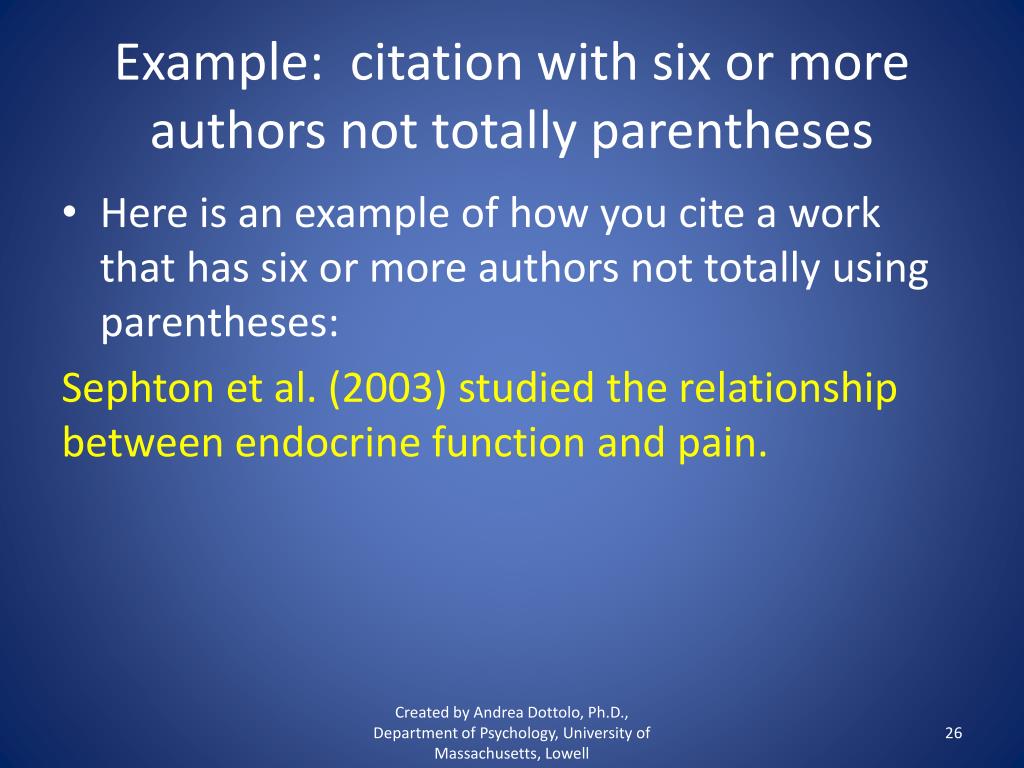 Example: citation with six or more authors not totally parentheses

• Here is an example of how you cite a work that has six or more authors not totally using parentheses:

Sephton et al. (2003) studied the relationship between endocrine function and pain.

Created by Andrea Dottolo, Ph.D., Department of Psychology, University of Massachusetts, Lowell

26